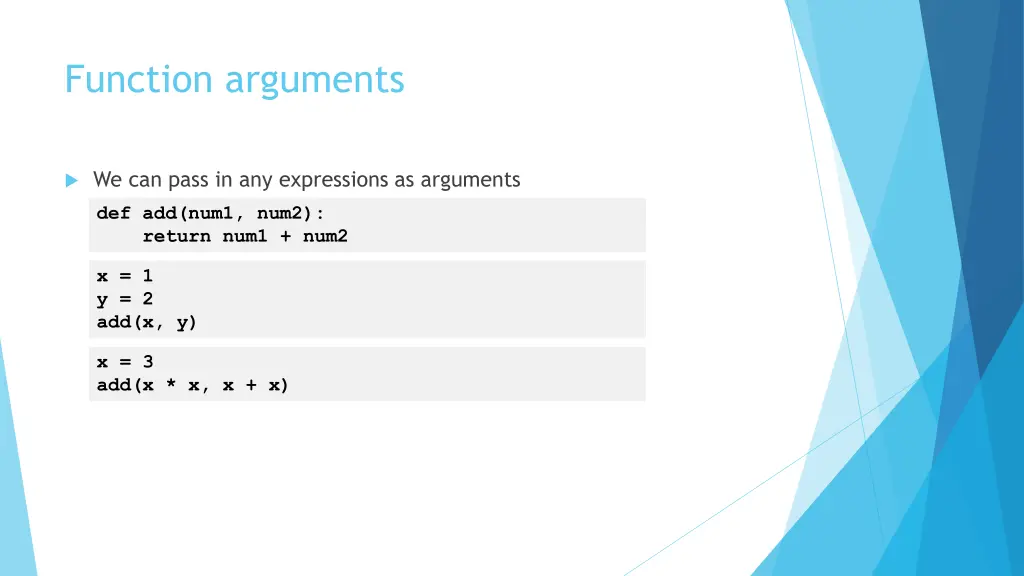 Function arguments

We can pass in any expressions as arguments

def add(num1, num2):
    return num1 + num2

x = 1
y = 2
add(x, y)

x = 3
add(x * x, x + x)